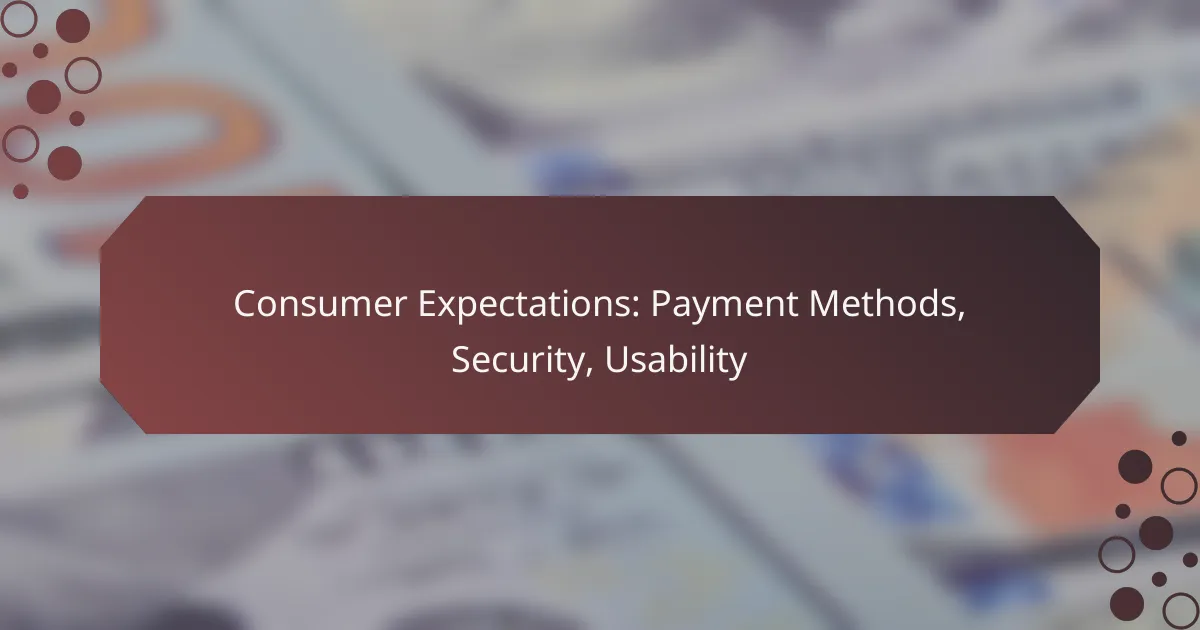 Consumer Expectations: Payment Methods, Security, Usability